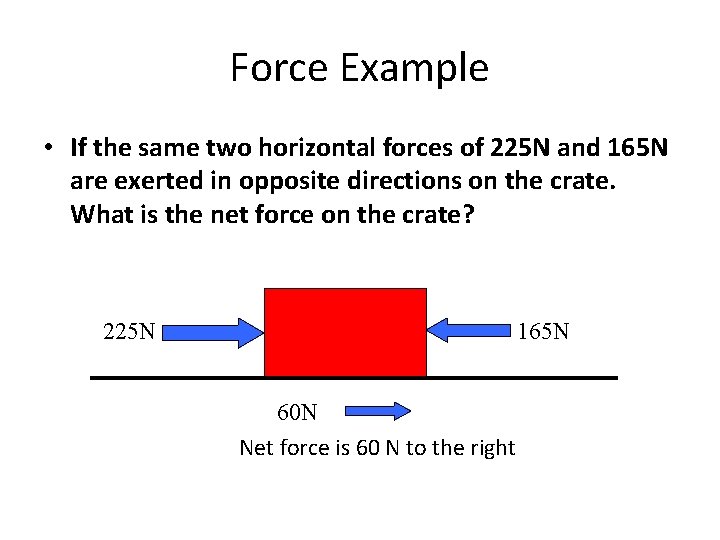 Force Example

• If the same two horizontal forces of 225N and 165N are exerted in opposite directions on the crate. What is the net force on the crate?

225N

165N

60N

Net force is 60 N to the right